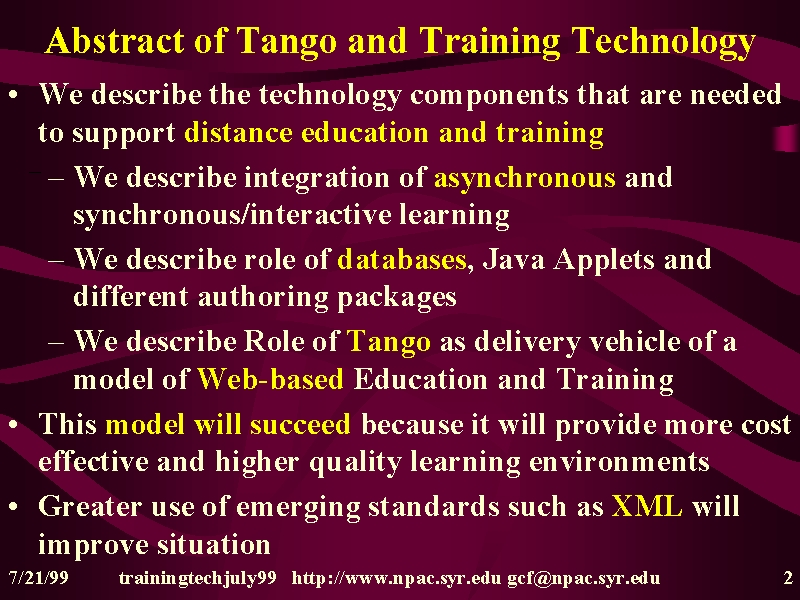 Abstract of Tango and Training Technology

• We describe the technology components that are needed to support distance education and training

– We describe integration of asynchronous and synchronous/interactive learning

– We describe role of databases, Java Applets and different authoring packages

– We describe Role of Tango as delivery vehicle of a model of Web-based Education and Training

• This model will succeed because it will provide more cost effective and higher quality learning environments

• Greater use of emerging standards such as XML will improve situation

7/21/99 trainingtechjuly99 http://www.npac.syr.edu gcf@npac.syr.edu 2